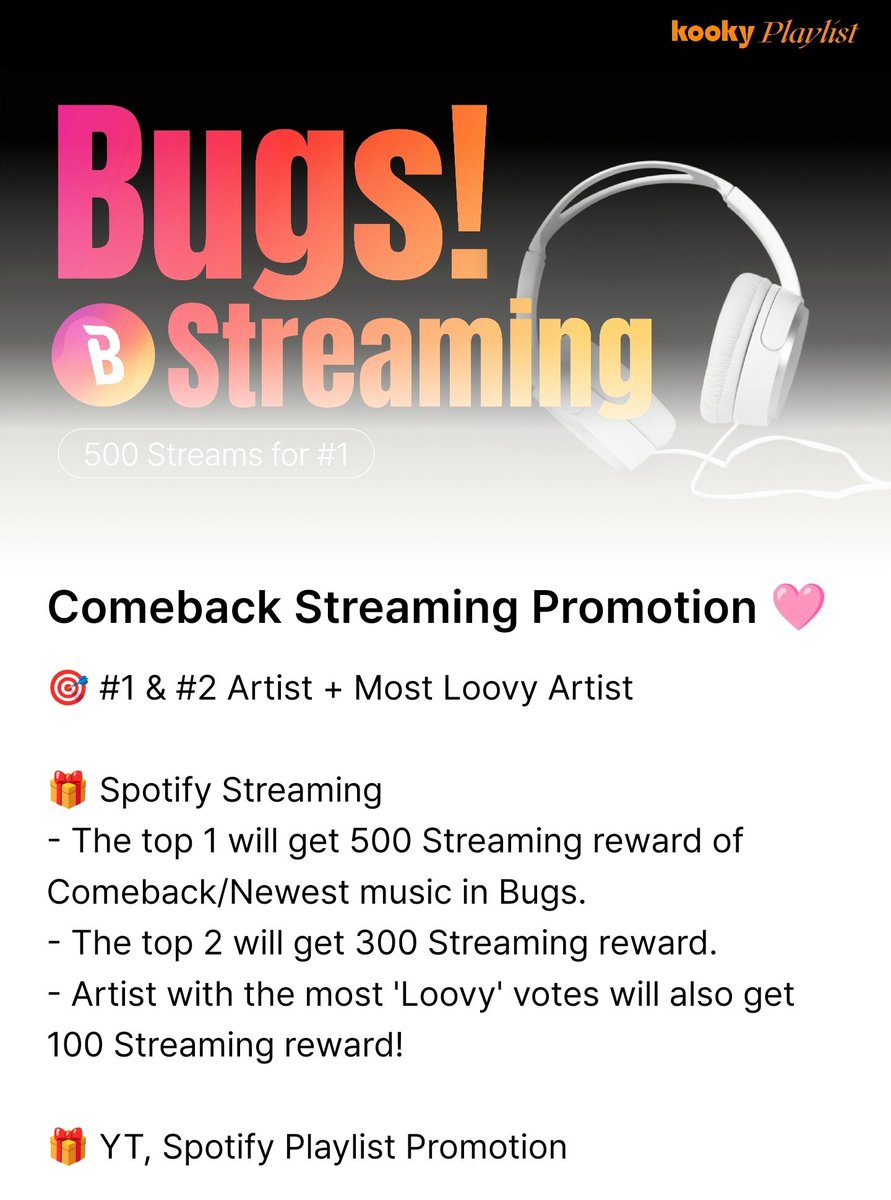 kooky Playlist

Bugs!

B Streaming

500 Streams for #1

Comeback Streaming Promotion 🩷

🎯 #1 & #2 Artist + Most Loovy Artist

🎁 Spotify Streaming
- The top 1 will get 500 Streaming reward of Comeback/Newest music in Bugs.
- The top 2 will get 300 Streaming reward.
- Artist with the most 'Loovy' votes will also get 100 Streaming reward!

🎁 YT, Spotify Playlist Promotion